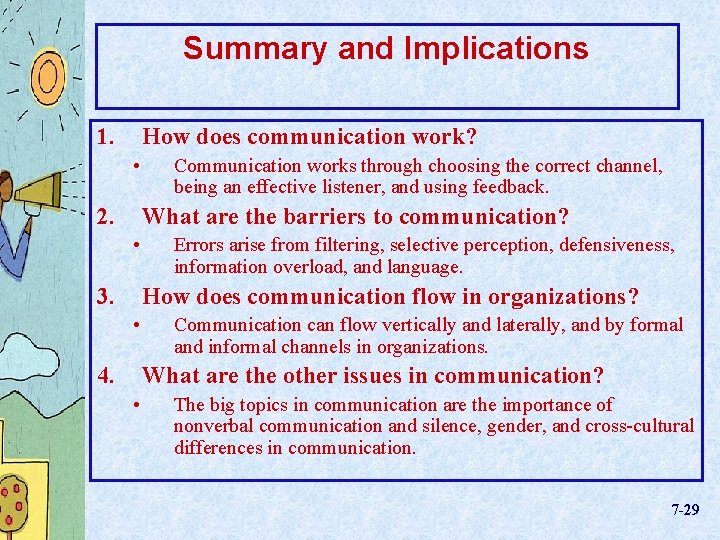 Summary and Implications

1. How does communication work?

• Communication works through choosing the correct channel, being an effective listener, and using feedback.

2. What are the barriers to communication?

• Errors arise from filtering, selective perception, defensiveness, information overload, and language.

3. How does communication flow in organizations?

• Communication can flow vertically and laterally, and by formal and informal channels in organizations.

4. What are the other issues in communication?

• The big topics in communication are the importance of nonverbal communication and silence, gender, and cross-cultural differences in communication.

7-29